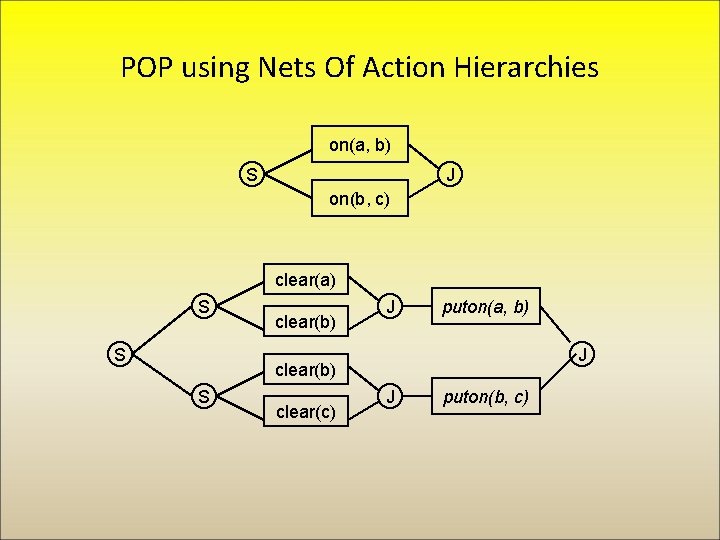 POP using Nets Of Action Hierarchies

S
on(a, b)
on(b, c)
J

S
S
clear(a)
clear(b)
J
puton(a, b)
S
clear(b)
clear(c)
J
puton(b, c)
J